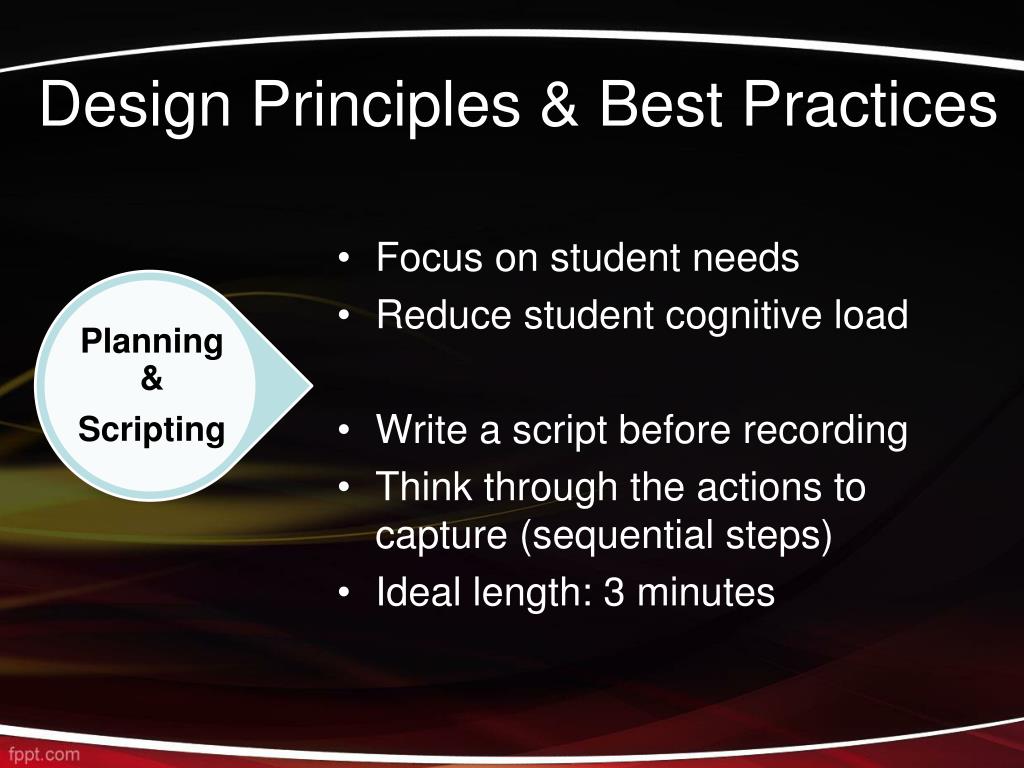 Design Principles & Best Practices

Planning
&
Scripting

• Focus on student needs
• Reduce student cognitive load

• Write a script before recording
• Think through the actions to capture (sequential steps)
• Ideal length: 3 minutes

fppt.com